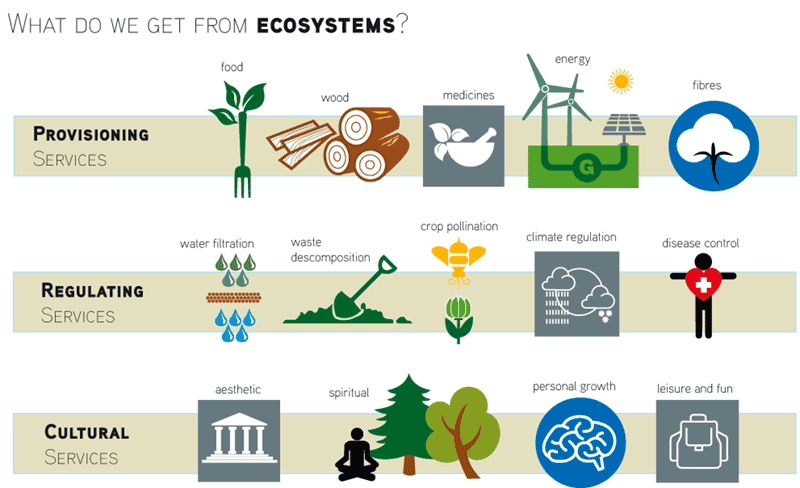 WHAT DO WE GET FROM ECOSYSTEMS?

PROVISIONING SERVICES

food

wood

medicines

energy

G

fibres

REGULATING SERVICES

water filtration

waste descomposition

crop pollination

climate regulation

disease control

CULTURAL SERVICES

aesthetic

spiritual

personal growth

leisure and fun